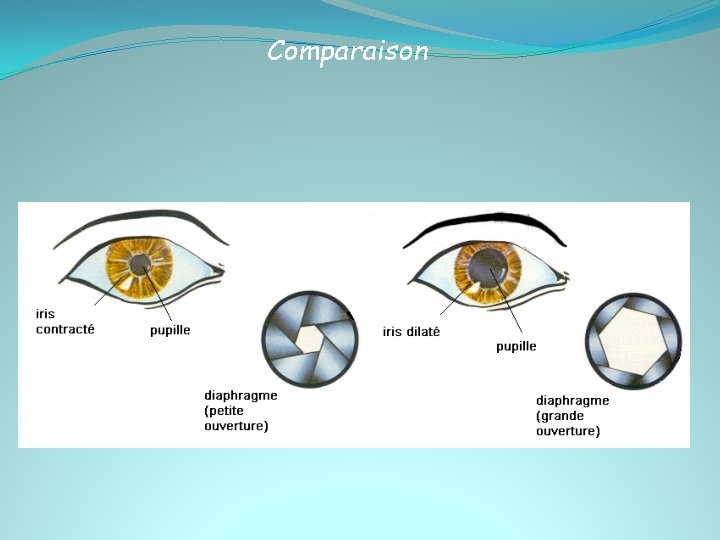 Comparaison

iris contracté

pupille

diaphragme (petite ouverture)

iris dilaté

pupille

diaphragme (grande ouverture)